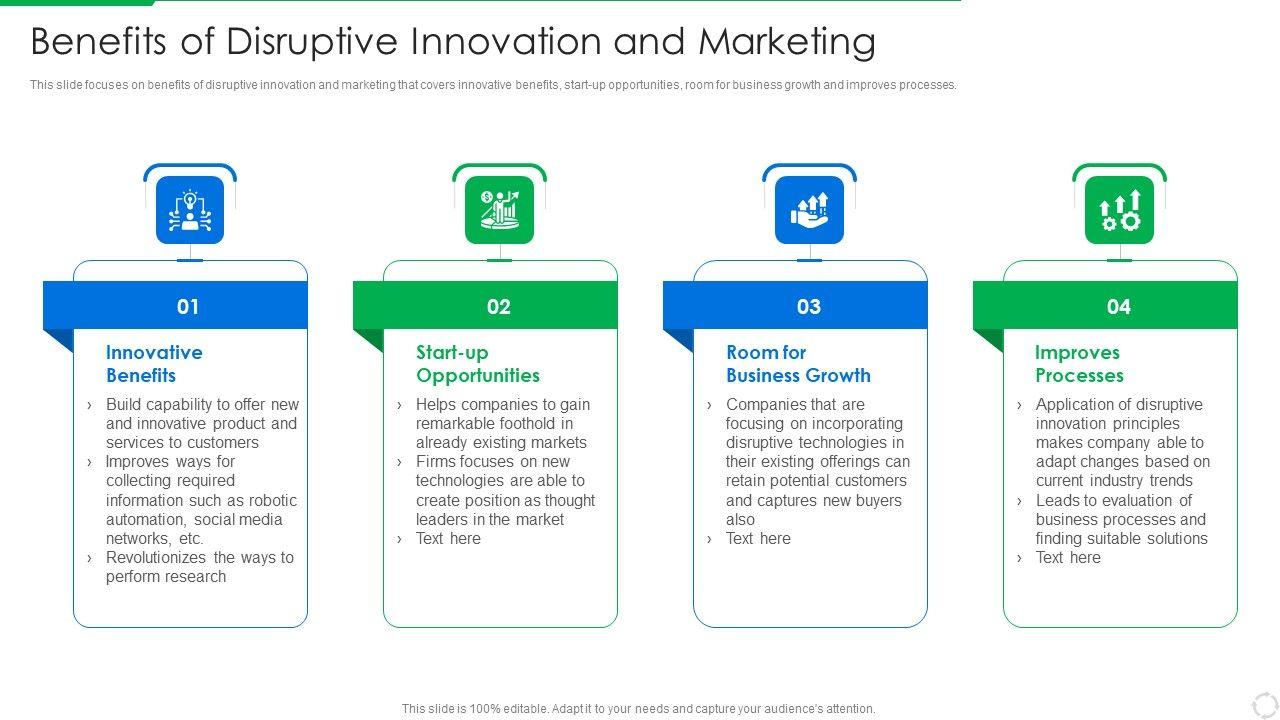 Benefits of Disruptive Innovation and Marketing

This slide focuses on benefits of disruptive innovation and marketing that covers innovative benefits, start-up opportunities, room for business growth and improves processes.

01

Innovative Benefits

› Build capability to offer new and innovative product and services to customers
› Improves ways for collecting required information such as robotic automation, social media networks, etc.
› Revolutionizes the ways to perform research

02

Start-up Opportunities

› Helps companies to gain remarkable foothold in already existing markets
› Firms focuses on new technologies are able to create position as thought leaders in the market
› Text here

03

Room for Business Growth

› Companies that are focusing on incorporating disruptive technologies in their existing offerings can retain potential customers and captures new buyers also
› Text here

04

Improves Processes

› Application of disruptive innovation principles makes company able to adapt changes based on current industry trends
› Leads to evaluation of business processes and finding suitable solutions
› Text here

This slide is 100% editable. Adapt it to your needs and capture your audience's attention.